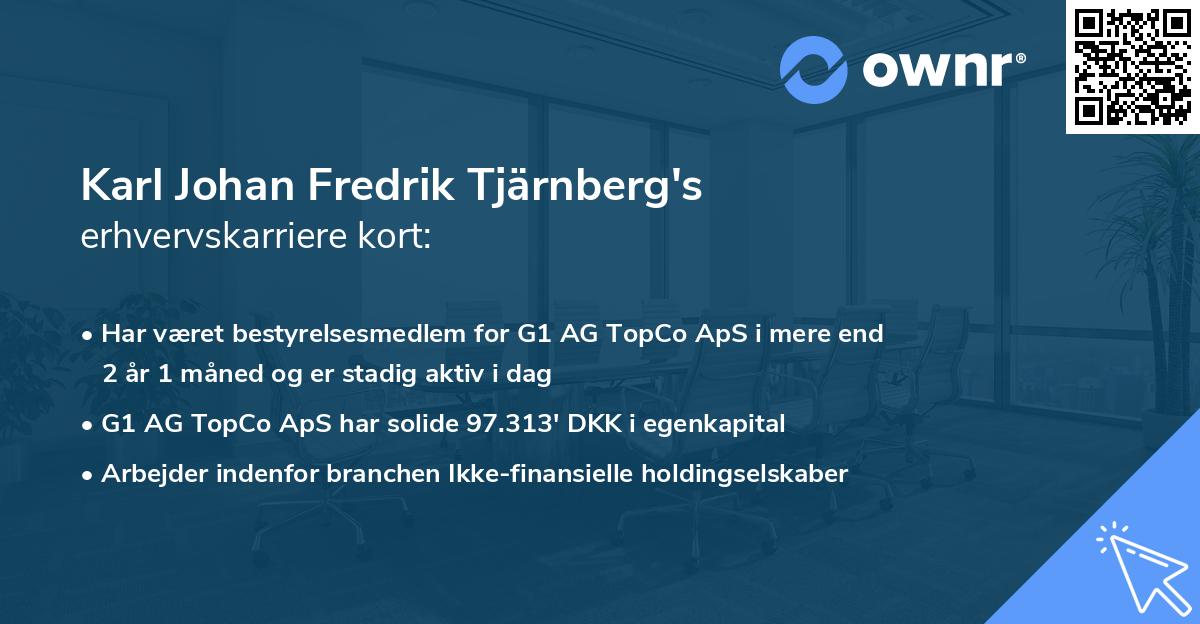 ownr®

Karl Johan Fredrik Tjärnberg's
erhvervskarriere kort:

• Har været bestyrelsesmedlem for G1 AG TopCo ApS i mere end 2 år 1 måned og er stadig aktiv i dag
• G1 AG TopCo ApS har solide 97.313' DKK i egenkapital
• Arbejder indenfor branchen Ikke-finansielle holdingselskaber